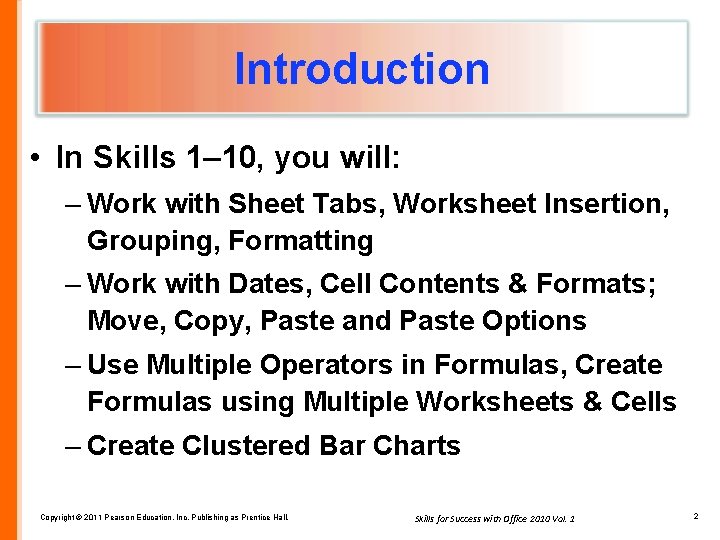 Introduction

• In Skills 1–10, you will:
– Work with Sheet Tabs, Worksheet Insertion, Grouping, Formatting
– Work with Dates, Cell Contents & Formats; Move, Copy, Paste and Paste Options
– Use Multiple Operators in Formulas, Create Formulas using Multiple Worksheets & Cells
– Create Clustered Bar Charts

Copyright © 2011 Pearson Education, Inc. Publishing as Prentice Hall

Skills for Success with Office 2010 Vol. 1

2